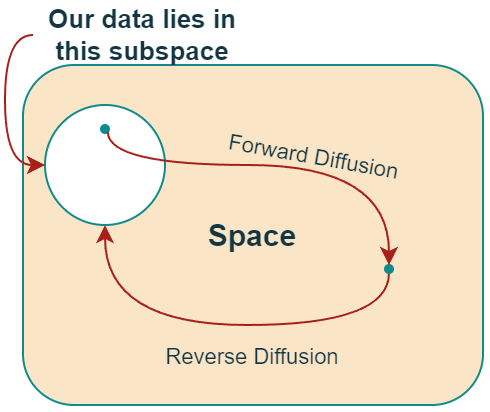 Our data lies in this subspace

Forward Diffusion

Space

Reverse Diffusion